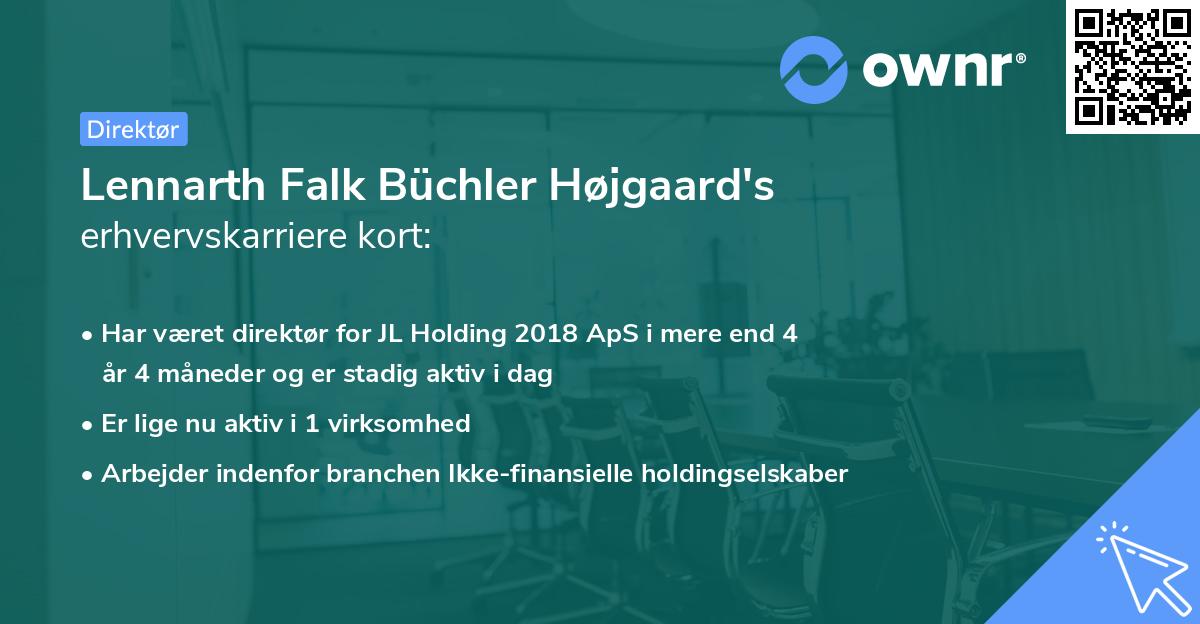 ownr®

Direktør

Lennarth Falk Büchler Højgaard's erhvervskarriere kort:

• Har været direktør for JL Holding 2018 ApS i mere end 4 år 4 måneder og er stadig aktiv i dag

• Er lige nu aktiv i 1 virksomhed

• Arbejder indenfor branchen Ikke-finansielle holdingselskaber